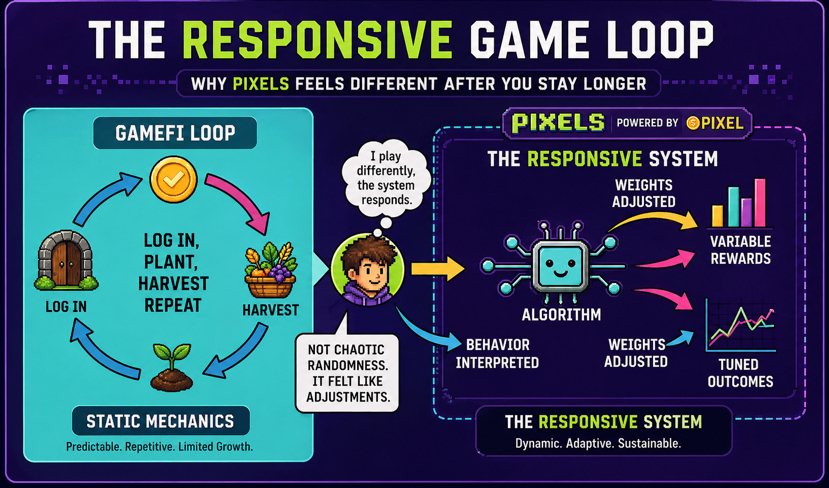 THE RESPONSIVE GAME LOOP

WHY PIXELS FEELS DIFFERENT AFTER YOU STAY LONGER

GAMEFI LOOP

LOG IN, PLANT, HARVEST REPEAT

LOG IN

HARVEST

STATIC MECHANICS

Predictable. Repetitive. Limited Growth.

I play differently, the system responds.

NOT CHAOTIC RANDOMNESS. IT FELT LIKE ADJUSTMENTS.

PIXELS POWERED BY PIXEL

THE RESPONSIVE SYSTEM

WEIGHTS ADJUSTED

VARIABLE REWARDS

ALGORITHM

BEHAVIOR INTERPRETED

WEIGHTS ADJUSTED

TUNED OUTCOMES

THE RESPONSIVE SYSTEM

Dynamic. Adaptive. Sustainable.